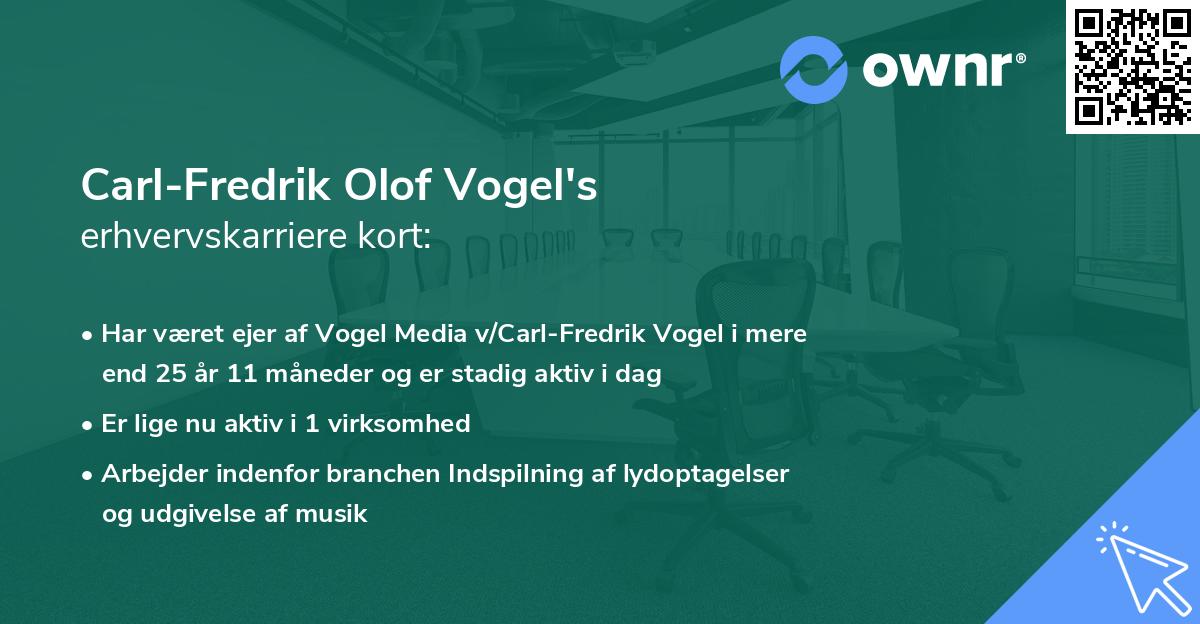 ownr®

Carl-Fredrik Olof Vogel's
erhvervskarriere kort:

• Har været ejer af Vogel Media v/Carl-Fredrik Vogel i mere end 25 år 11 måneder og er stadig aktiv i dag

• Er lige nu aktiv i 1 virksomhed

• Arbejder indenfor branchen Indspilning af lydoptagelser og udgivelse af musik